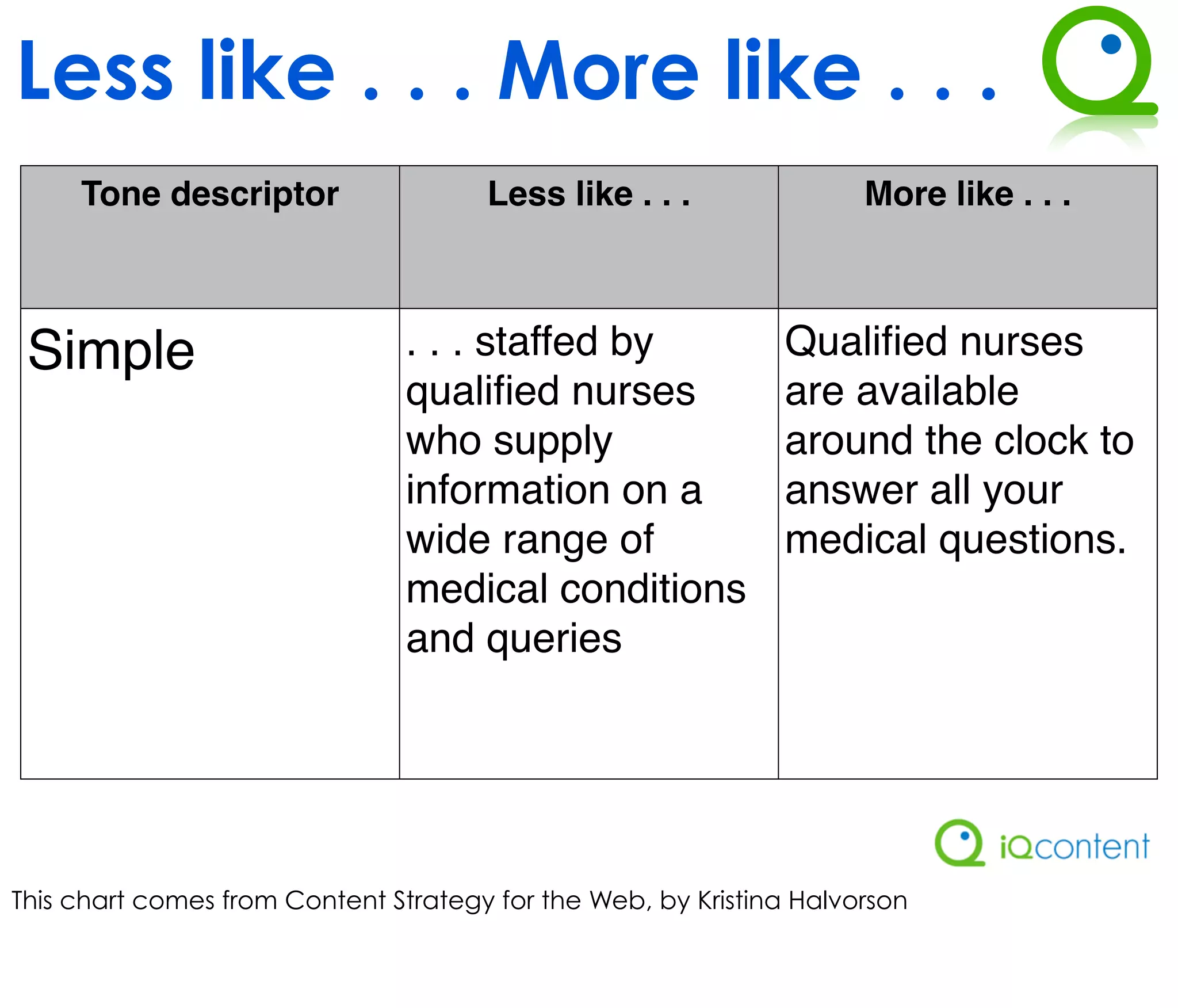 Less like . . . More like . . .

| Tone descriptor | Less like . . . | More like . . . |
|---|---|---|
| Simple | . . . staffed by qualified nurses who supply information on a wide range of medical conditions and queries | Qualified nurses are available around the clock to answer all your medical questions. |

iQcontent

This chart comes from Content Strategy for the Web, by Kristina Halvorson